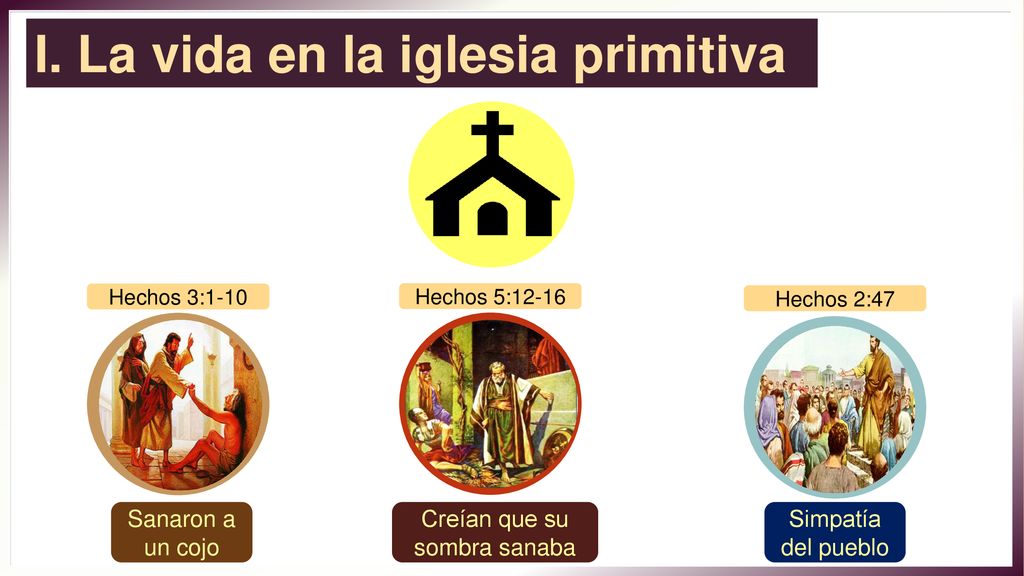 I. La vida en la iglesia primitiva

Hechos 3:1-10

Sanaron a un cojo

Hechos 5:12-16

Creían que su sombra sanaba

Hechos 2:47

Simpatía del pueblo